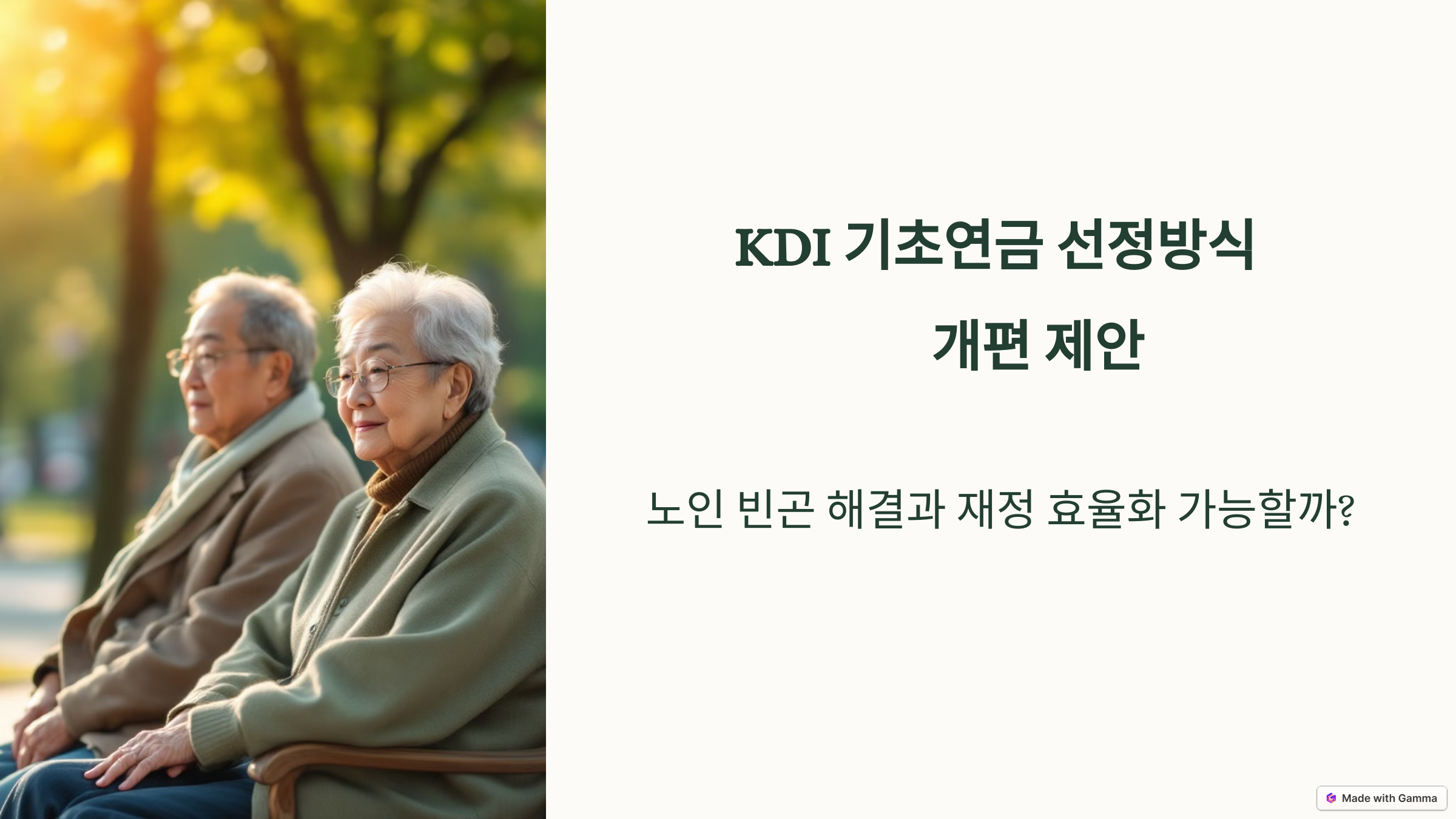 KDI 기초연금 선정방식 개편 제안

노인 빈곤 해결과 재정 효율화 가능할까?

Made with Gamma